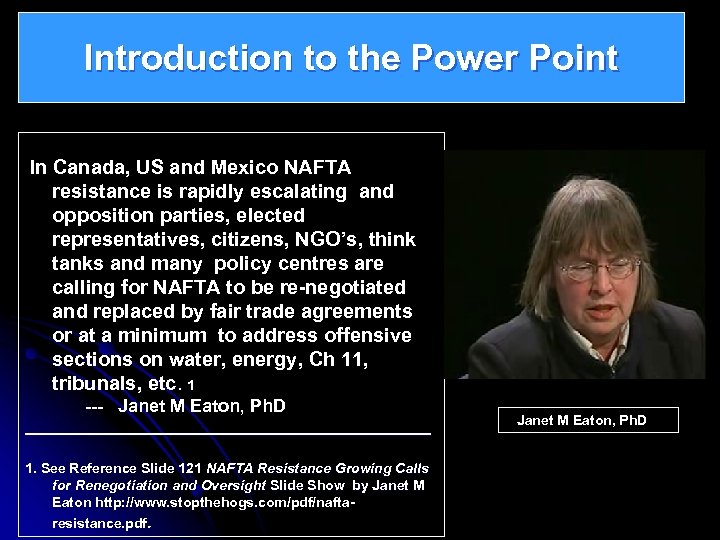 Introduction to the Power Point

In Canada, US and Mexico NAFTA resistance is rapidly escalating and opposition parties, elected representatives, citizens, NGO's, think tanks and many policy centres are calling for NAFTA to be re-negotiated and replaced by fair trade agreements or at a minimum to address offensive sections on water, energy, Ch 11, tribunals, etc. 1
--- Janet M Eaton, PhD

1. See Reference Slide 121 NAFTA Resistance Growing Calls for Renegotiation and Oversight Slide Show by Janet M Eaton http://www.stopthehogs.com/pdf/nafta-resistance.pdf.

Janet M Eaton, PhD